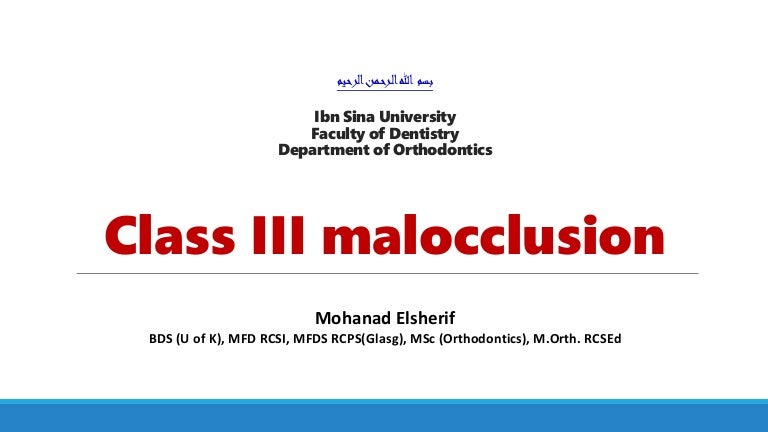 بسم الله الرحمن الرحيم

Ibn Sina University
Faculty of Dentistry
Department of Orthodontics

Class III malocclusion

Mohanad Elsherif
BDS (U of K), MFD RCSI, MFDS RCPS(Glasg), MSc (Orthodontics), M.Orth. RCSEd